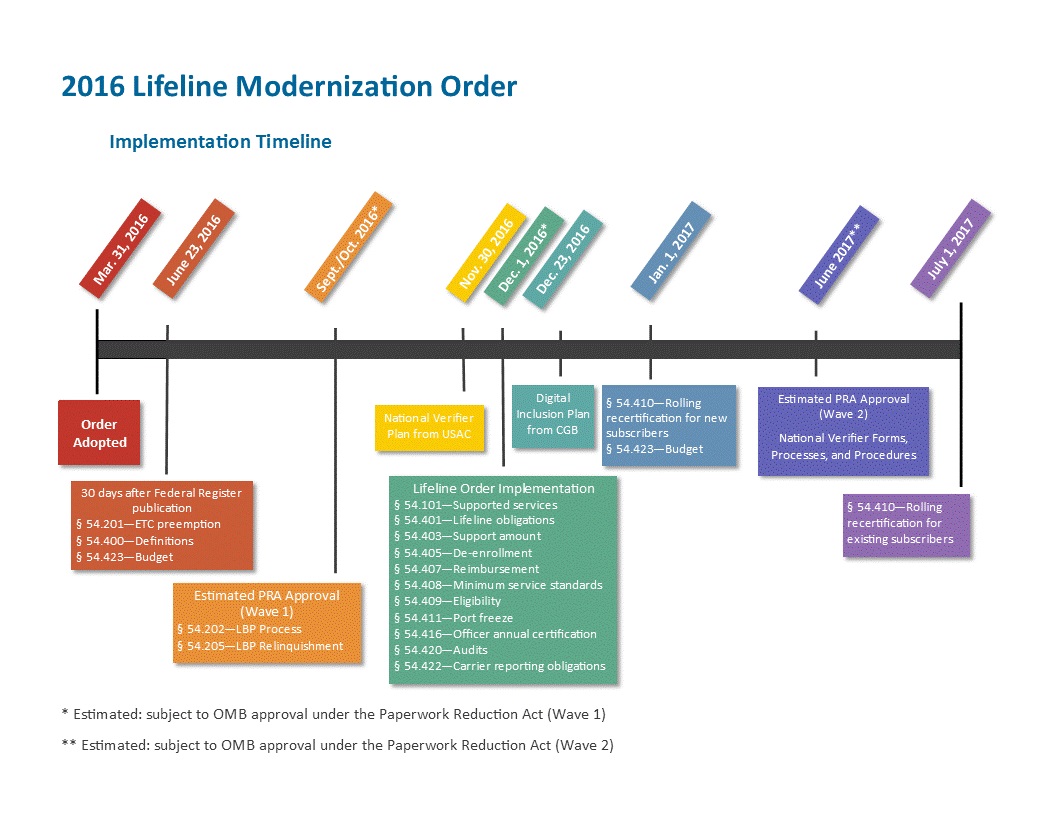 2016 Lifeline Modernization Order

Implementation Timeline

Mar. 31, 2016

June 23, 2016

Sept./Oct. 2016*

Nov. 30, 2016

Dec. 1, 2016*

Dec. 23, 2016

Jan. 1, 2017

June 2017**

July 1, 2017

Order Adopted

30 days after Federal Register publication
§ 54.201—ETC preemption
§ 54.400—Definitions
§ 54.423—Budget

Estimated PRA Approval (Wave 1)
§ 54.202—LBP Process
§ 54.205—LBP Relinquishment

National Verifier Plan from USAC

Lifeline Order Implementation
§ 54.101—Supported services
§ 54.401—Lifeline obligations
§ 54.403—Support amount
§ 54.405—De-enrollment
§ 54.407—Reimbursement
§ 54.408—Minimum service standards
§ 54.409—Eligibility
§ 54.411—Port freeze
§ 54.416—Officer annual certification
§ 54.420—Audits
§ 54.422—Carrier reporting obligations

Digital Inclusion Plan from CGB

§ 54.410—Rolling recertification for new subscribers
§ 54.423—Budget

Estimated PRA Approval (Wave 2)
National Verifier Forms, Processes, and Procedures

§ 54.410—Rolling recertification for existing subscribers

* Estimated: subject to OMB approval under the Paperwork Reduction Act (Wave 1)

** Estimated: subject to OMB approval under the Paperwork Reduction Act (Wave 2)